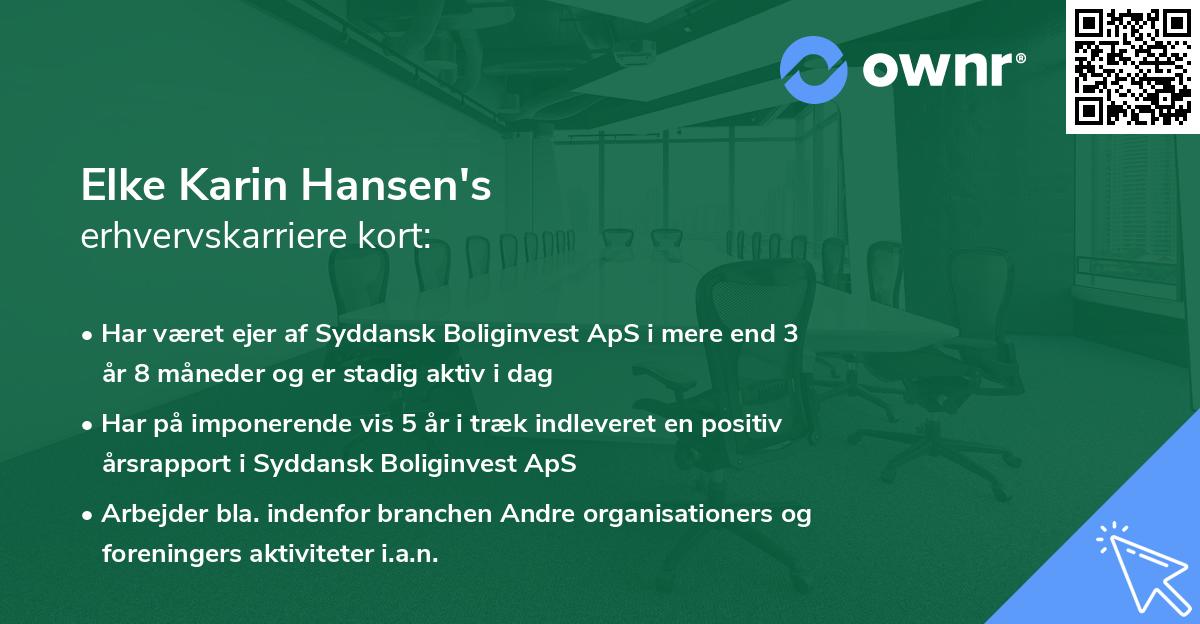 ownr®

Elke Karin Hansen's
erhvervskarriere kort:

• Har været ejer af Syddansk Boliginvest ApS i mere end 3 år 8 måneder og er stadig aktiv i dag

• Har på imponerende vis 5 år i træk indleveret en positiv årsrapport i Syddansk Boliginvest ApS

• Arbejder bla. indenfor branchen Andre organisationers og foreningers aktiviteter i.a.n.